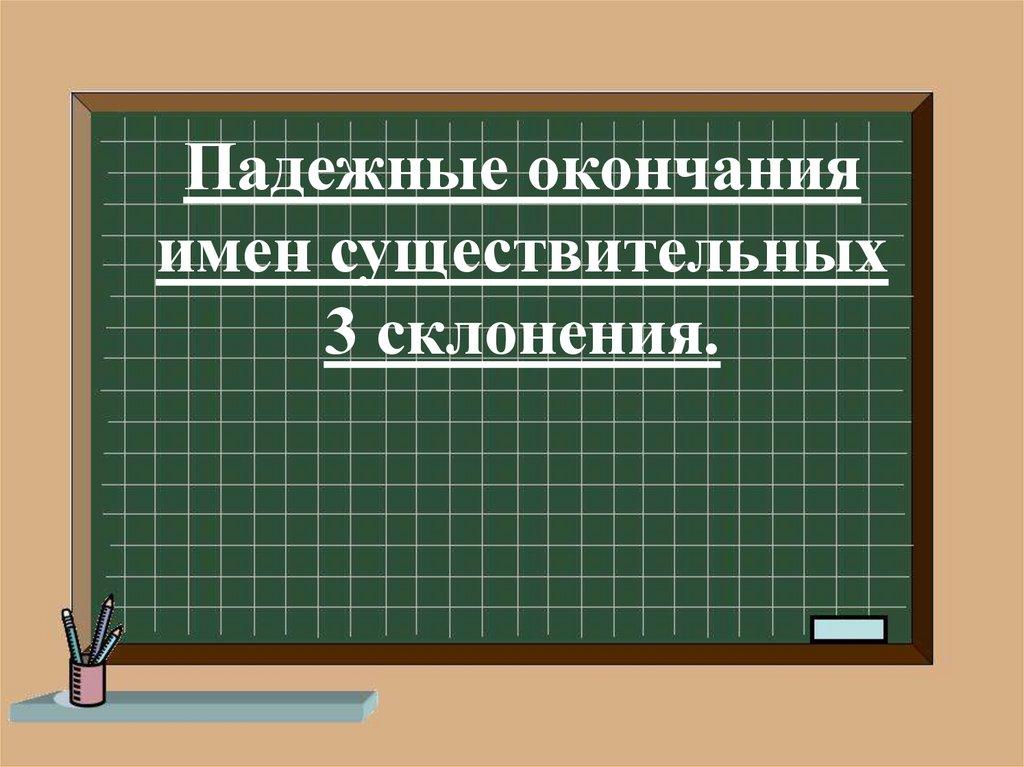 Падежные окончания имен существительных 3 склонения.